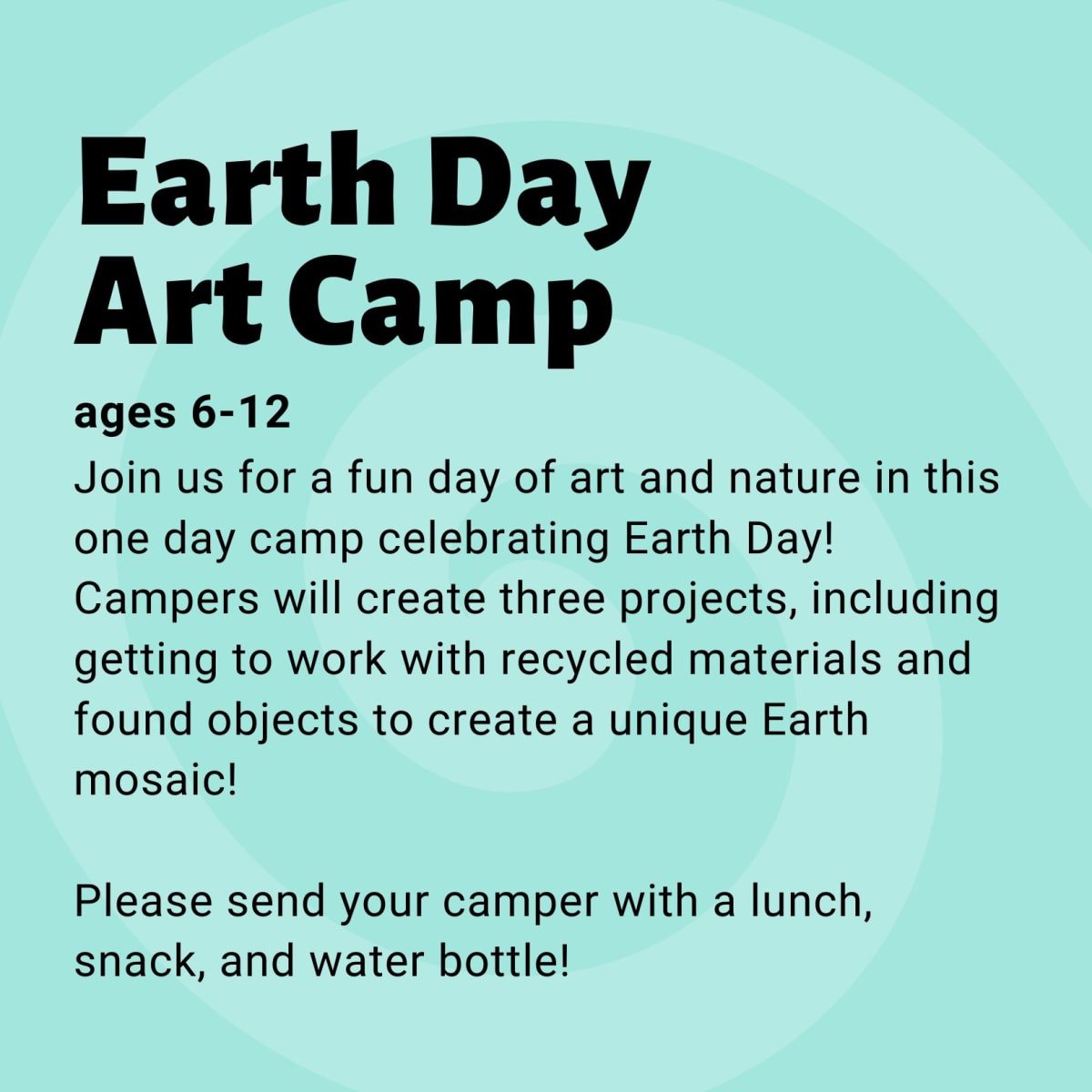 Earth Day
Art Camp

ages 6-12

Join us for a fun day of art and nature in this one day camp celebrating Earth Day! Campers will create three projects, including getting to work with recycled materials and found objects to create a unique Earth mosaic!

Please send your camper with a lunch, snack, and water bottle!